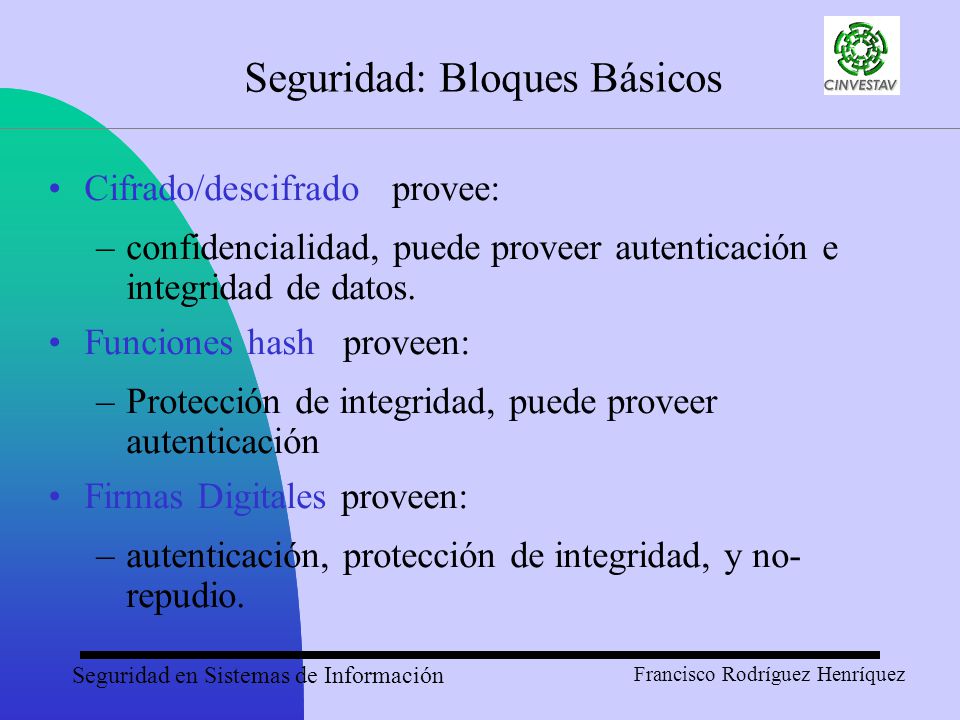 CINVESTAV

Seguridad: Bloques Básicos

• Cifrado/descifrado provee:
– confidencialidad, puede proveer autenticación e integridad de datos.
• Funciones hash proveen:
– Protección de integridad, puede proveer autenticación
• Firmas Digitales proveen:
– autenticación, protección de integridad, y no-repudio.

Seguridad en Sistemas de Información

Francisco Rodríguez Henríquez